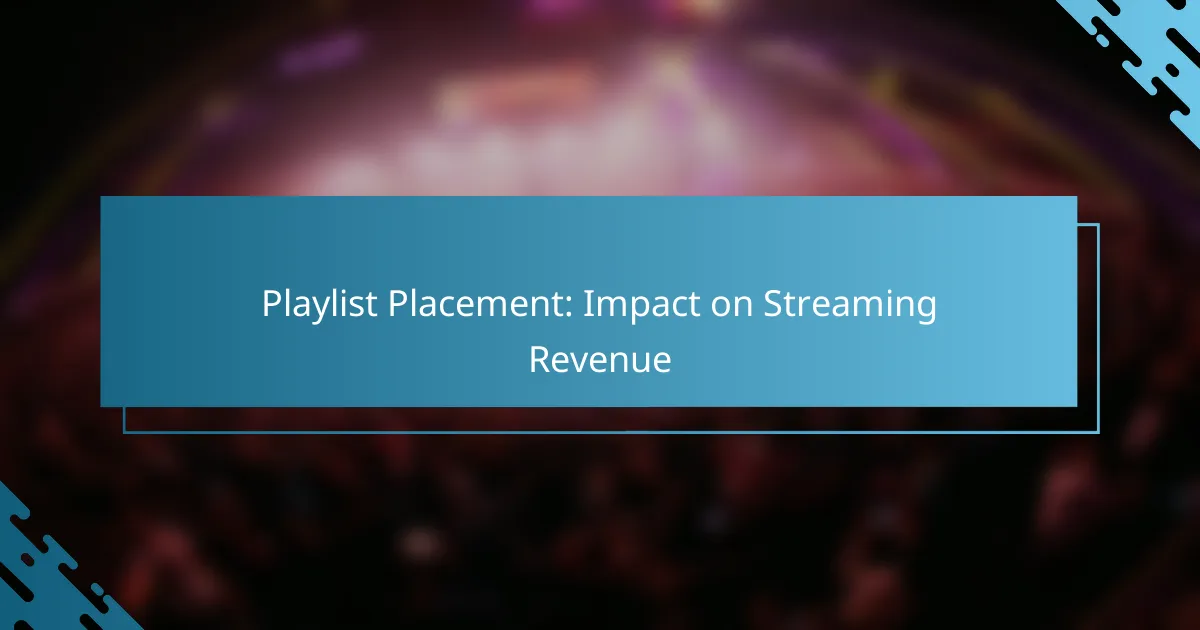 Playlist Placement: Impact on Streaming Revenue